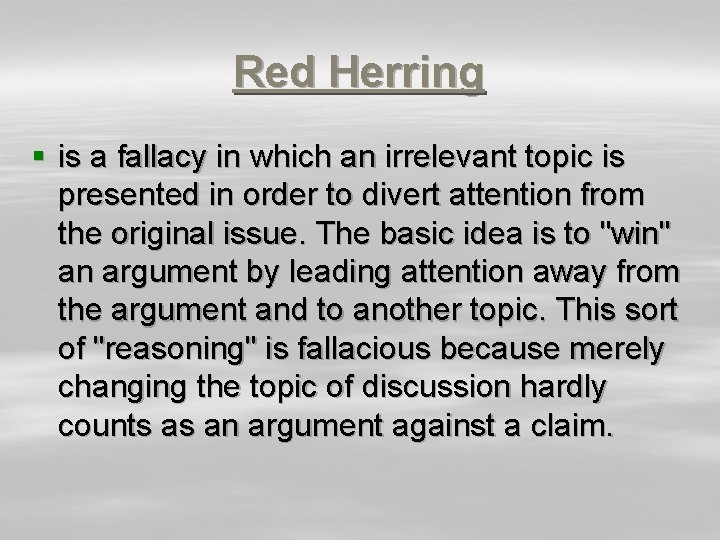 Red Herring

▪ is a fallacy in which an irrelevant topic is presented in order to divert attention from the original issue. The basic idea is to "win" an argument by leading attention away from the argument and to another topic. This sort of "reasoning" is fallacious because merely changing the topic of discussion hardly counts as an argument against a claim.